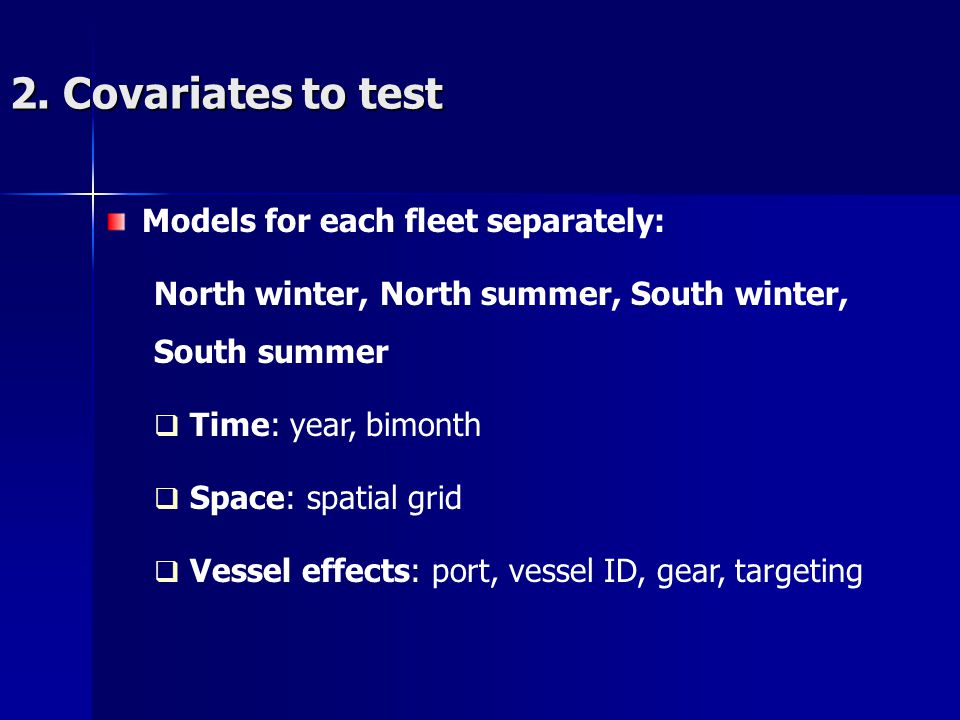 2. Covariates to test

Models for each fleet separately:

North winter, North summer, South winter, South summer

❑ Time: year, bimonth

❑ Space: spatial grid

❑ Vessel effects: port, vessel ID, gear, targeting